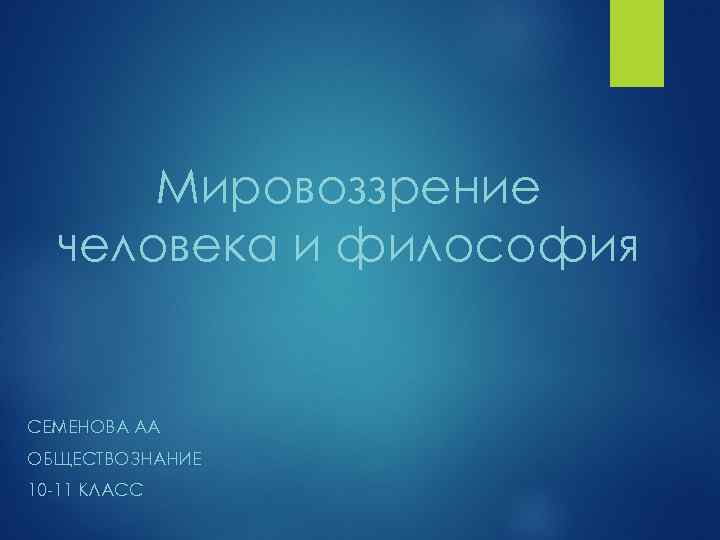 Мировоззрение человека и философия

СЕМЕНОВА АА

ОБЩЕСТВОЗНАНИЕ

10-11 КЛАСС